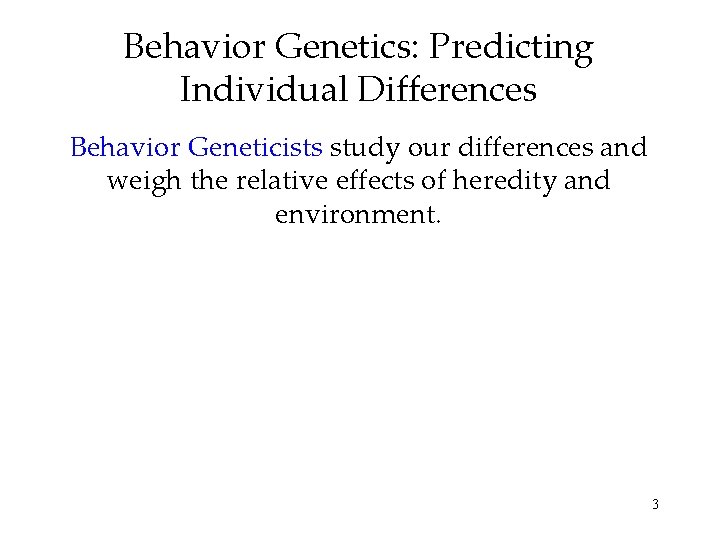 Behavior Genetics: Predicting Individual Differences

Behavior Geneticists study our differences and weigh the relative effects of heredity and environment.

3